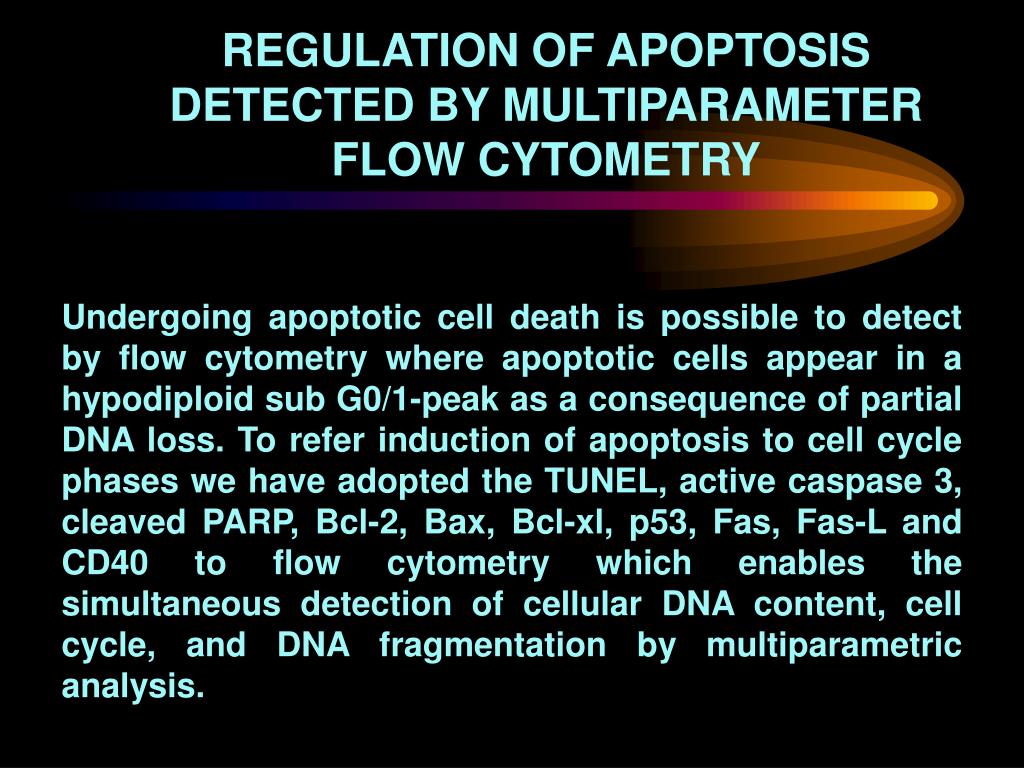 REGULATION OF APOPTOSIS DETECTED BY MULTIPARAMETER FLOW CYTOMETRY

Undergoing apoptotic cell death is possible to detect by flow cytometry where apoptotic cells appear in a hypodiploid sub G0/1-peak as a consequence of partial DNA loss. To refer induction of apoptosis to cell cycle phases we have adopted the TUNEL, active caspase 3, cleaved PARP, Bcl-2, Bax, Bcl-xl, p53, Fas, Fas-L and CD40 to flow cytometry which enables the simultaneous detection of cellular DNA content, cell cycle, and DNA fragmentation by multiparametric analysis.